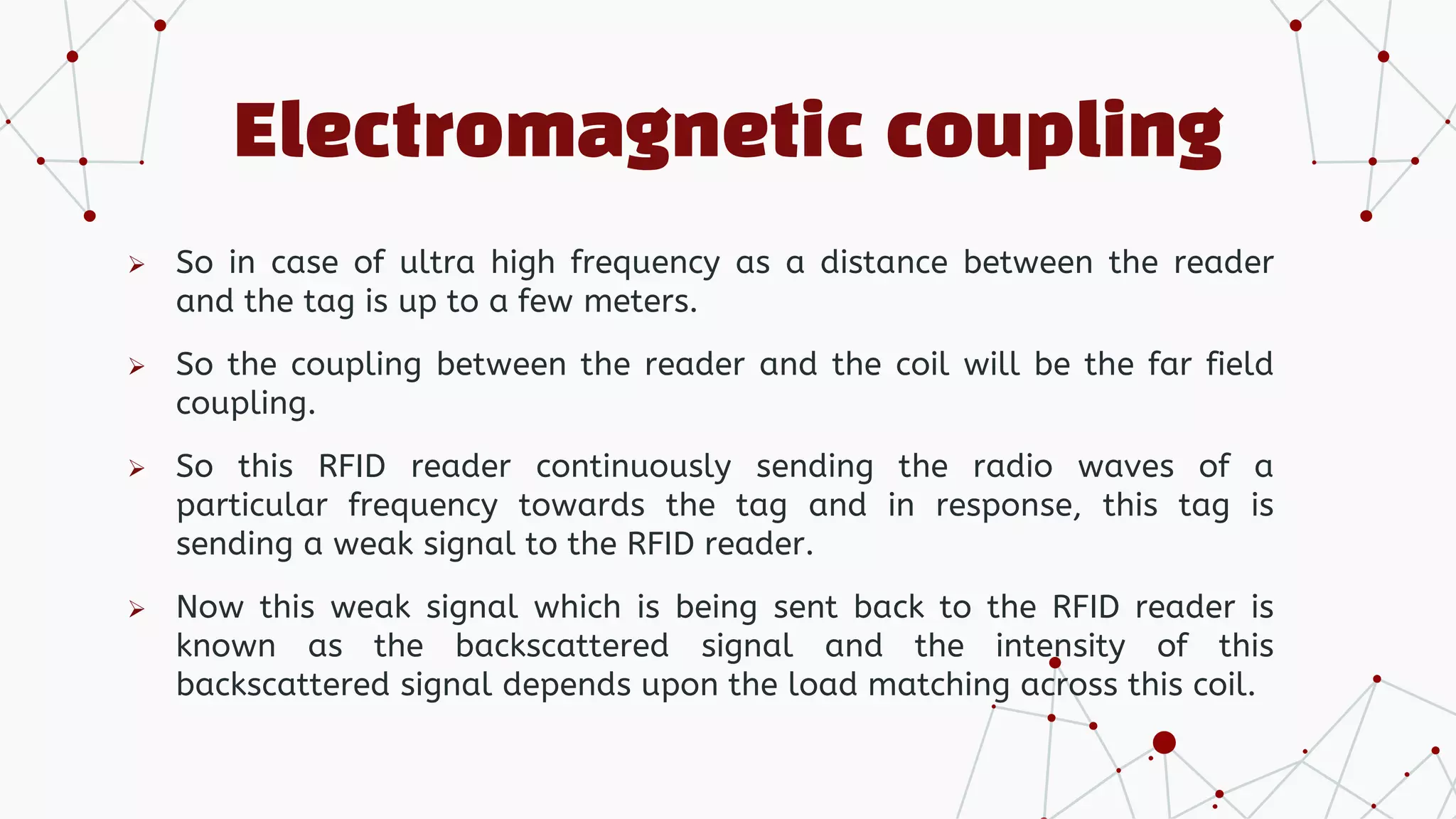 Electromagnetic coupling

➢ So in case of ultra high frequency as a distance between the reader and the tag is up to a few meters.

➢ So the coupling between the reader and the coil will be the far field coupling.

➢ So this RFID reader continuously sending the radio waves of a particular frequency towards the tag and in response, this tag is sending a weak signal to the RFID reader.

➢ Now this weak signal which is being sent back to the RFID reader is known as the backscattered signal and the intensity of this backscattered signal depends upon the load matching across this coil.